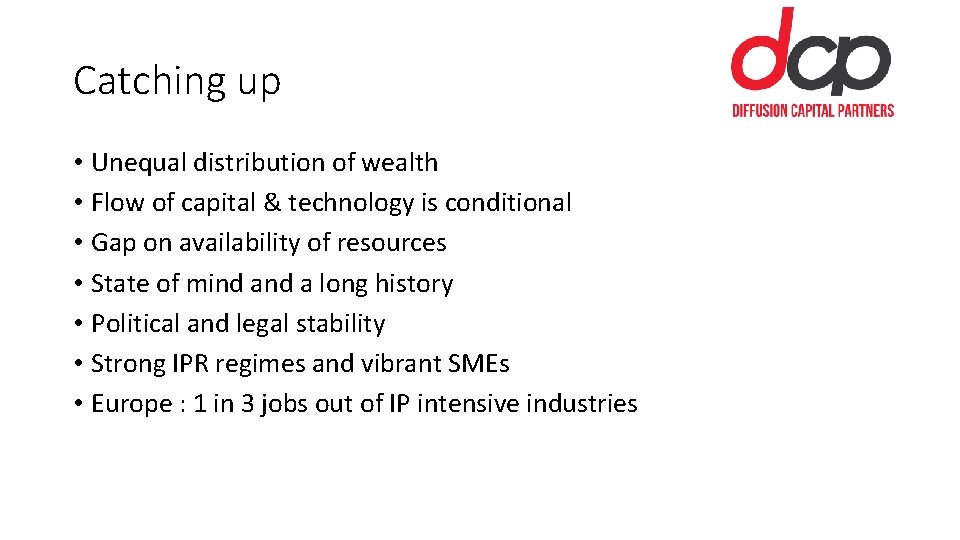 Catching up

dcp
DIFFUSION CAPITAL PARTNERS

• Unequal distribution of wealth
• Flow of capital & technology is conditional
• Gap on availability of resources
• State of mind and a long history
• Political and legal stability
• Strong IPR regimes and vibrant SMEs
• Europe : 1 in 3 jobs out of IP intensive industries